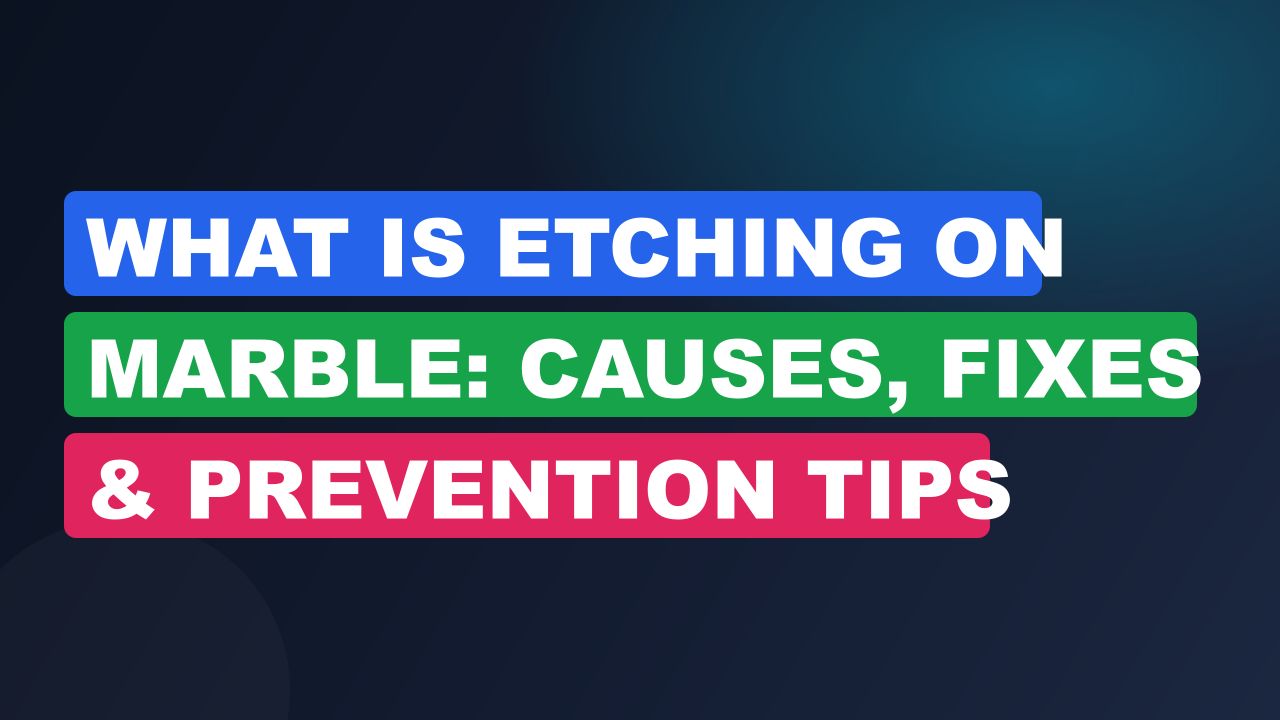 WHAT IS ETCHING ON MARBLE: CAUSES, FIXES & PREVENTION TIPS